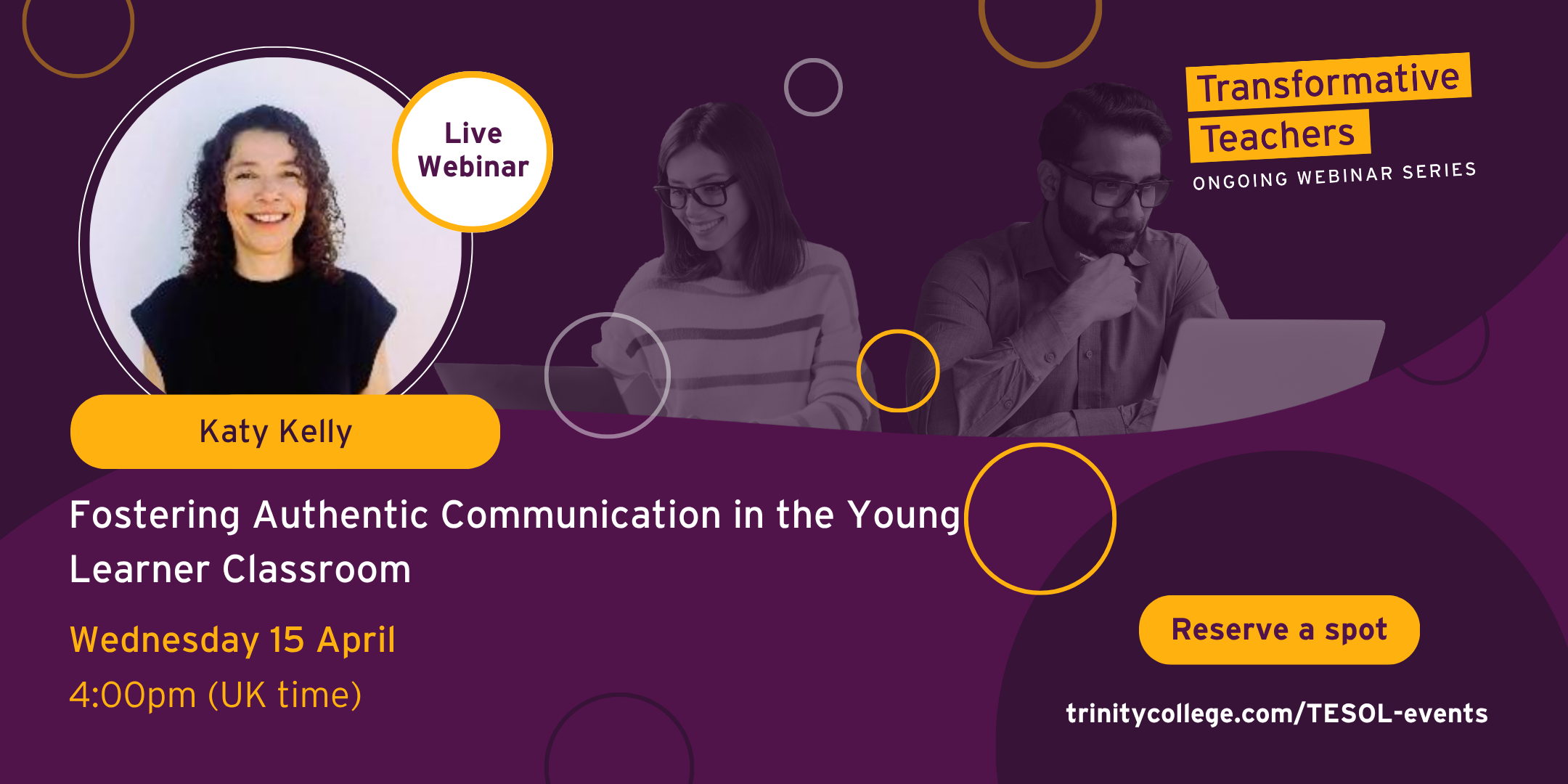 Live Webinar

Transformative Teachers

ONGOING WEBINAR SERIES

Katy Kelly

Fostering Authentic Communication in the Young Learner Classroom

Wednesday 15 April

4:00pm (UK time)

Reserve a spot

trinitycollege.com/TESOL-events